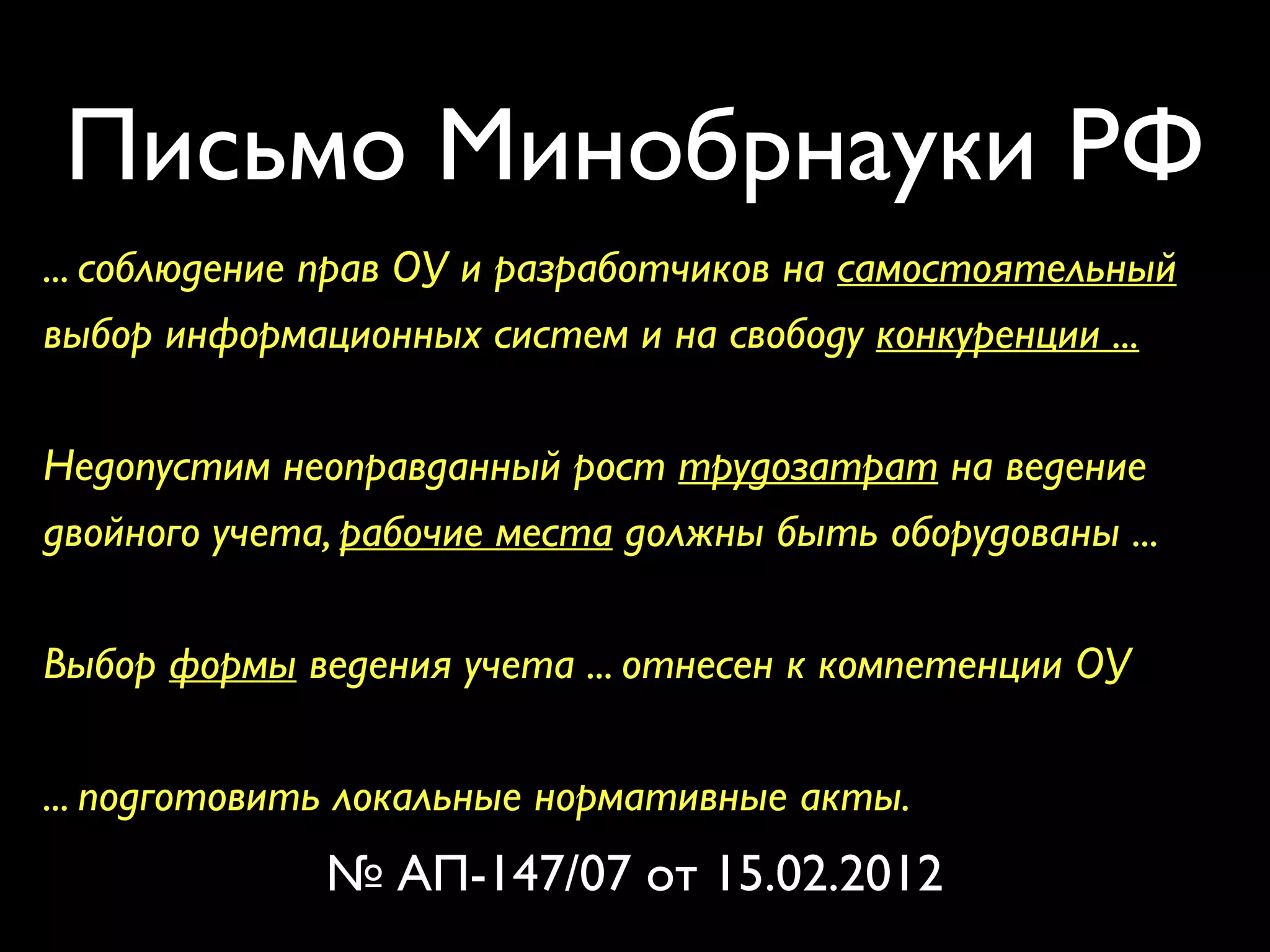 Письмо Минобрнауки РФ

... соблюдение прав ОУ и разработчиков на самостоятельный выбор информационных систем и на свободу конкуренции ...

Недопустим неоправданный рост трудозатрат на ведение двойного учета, рабочие места должны быть оборудованы ...

Выбор формы ведения учета ... отнесен к компетенции ОУ

... подготовить локальные нормативные акты.

№ АП-147/07 от 15.02.2012